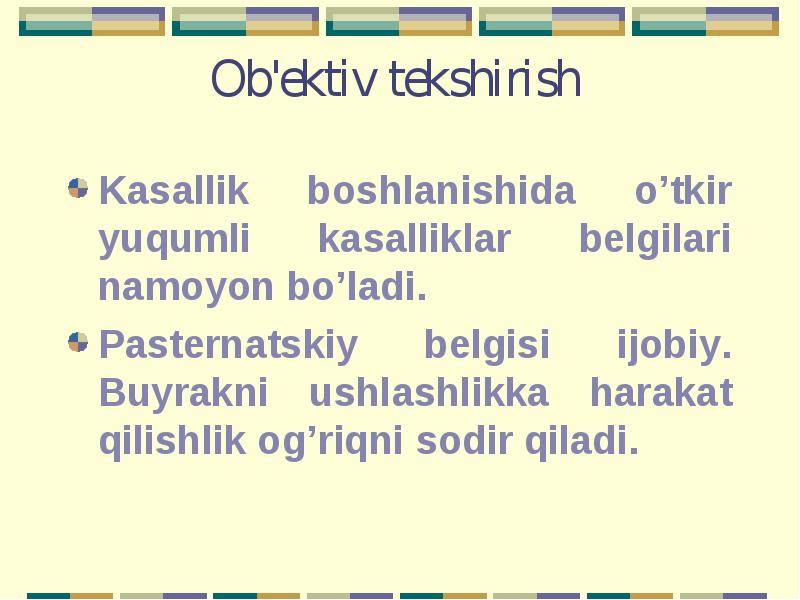 Ob'ektiv tekshirish

Kasallik boshlanishida o’tkir yuqumli kasalliklar belgilari namoyon bo’ladi.

Pasternatskiy belgisi ijobiy. Buyrakni ushlashlikka harakat qilishlik og’riqni sodir qiladi.